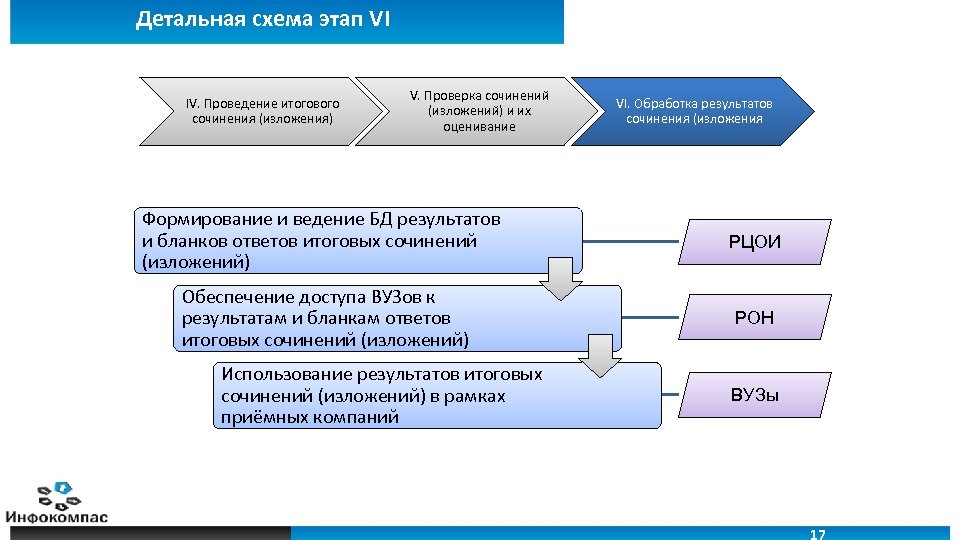 Детальная схема этап VI

IV. Проведение итогового сочинения (изложения)

V. Проверка сочинений (изложений) и их оценивание

VI. Обработка результатов сочинения (изложения

Формирование и ведение БД результатов и бланков ответов итоговых сочинений (изложений)

РЦОИ

Обеспечение доступа ВУЗов к результатам и бланкам ответов итоговых сочинений (изложений)

РОН

Использование результатов итоговых сочинений (изложений) в рамках приёмных компаний

ВУЗы

Инфокомпас

17